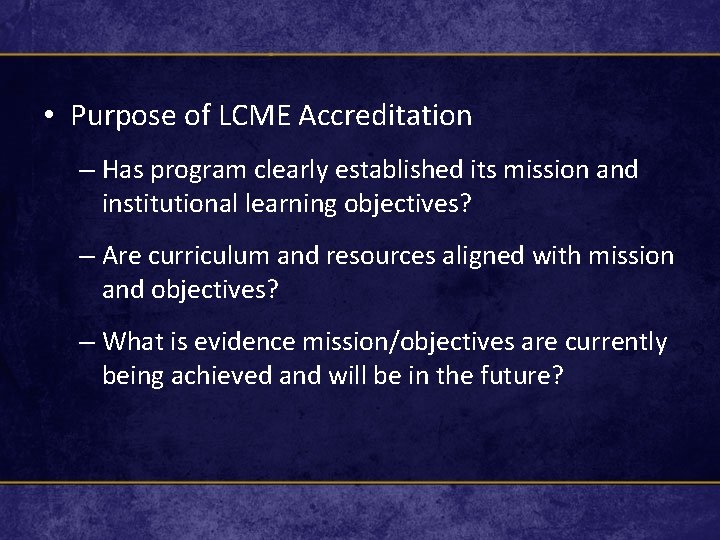 • Purpose of LCME Accreditation

– Has program clearly established its mission and institutional learning objectives?

– Are curriculum and resources aligned with mission and objectives?

– What is evidence mission/objectives are currently being achieved and will be in the future?